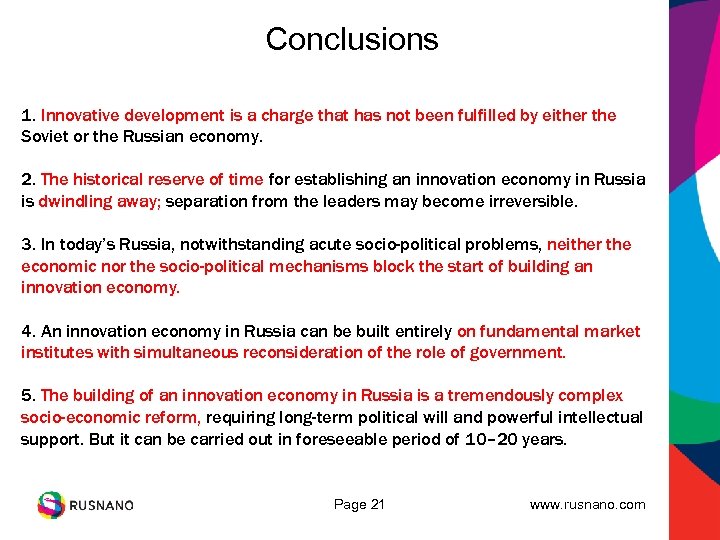 Conclusions

1. Innovative development is a charge that has not been fulfilled by either the Soviet or the Russian economy.

2. The historical reserve of time for establishing an innovation economy in Russia is dwindling away; separation from the leaders may become irreversible.

3. In today's Russia, notwithstanding acute socio-political problems, neither the economic nor the socio-political mechanisms block the start of building an innovation economy.

4. An innovation economy in Russia can be built entirely on fundamental market institutes with simultaneous reconsideration of the role of government.

5. The building of an innovation economy in Russia is a tremendously complex socio-economic reform, requiring long-term political will and powerful intellectual support. But it can be carried out in foreseeable period of 10–20 years.

RUSNANO

Page 21

www.rusnano.com